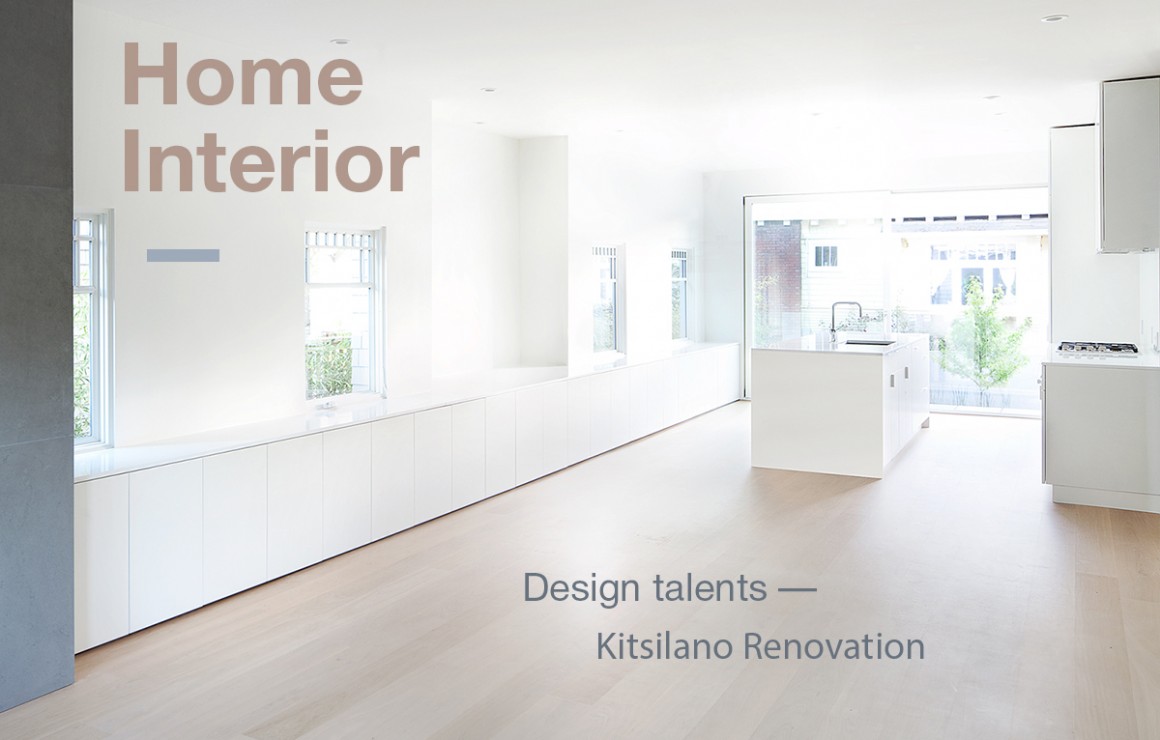 Home
Interior

Design talents —
Kitsilano Renovation